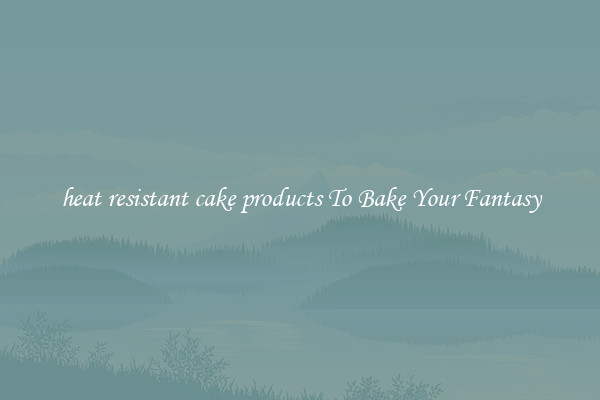 heat resistant cake products To Bake Your Fantasy